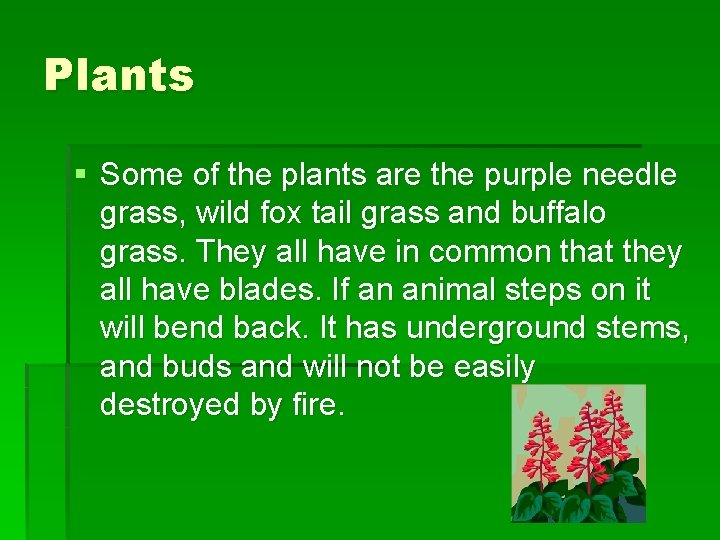 Plants

• Some of the plants are the purple needle grass, wild fox tail grass and buffalo grass. They all have in common that they all have blades. If an animal steps on it will bend back. It has underground stems, and buds and will not be easily destroyed by fire.